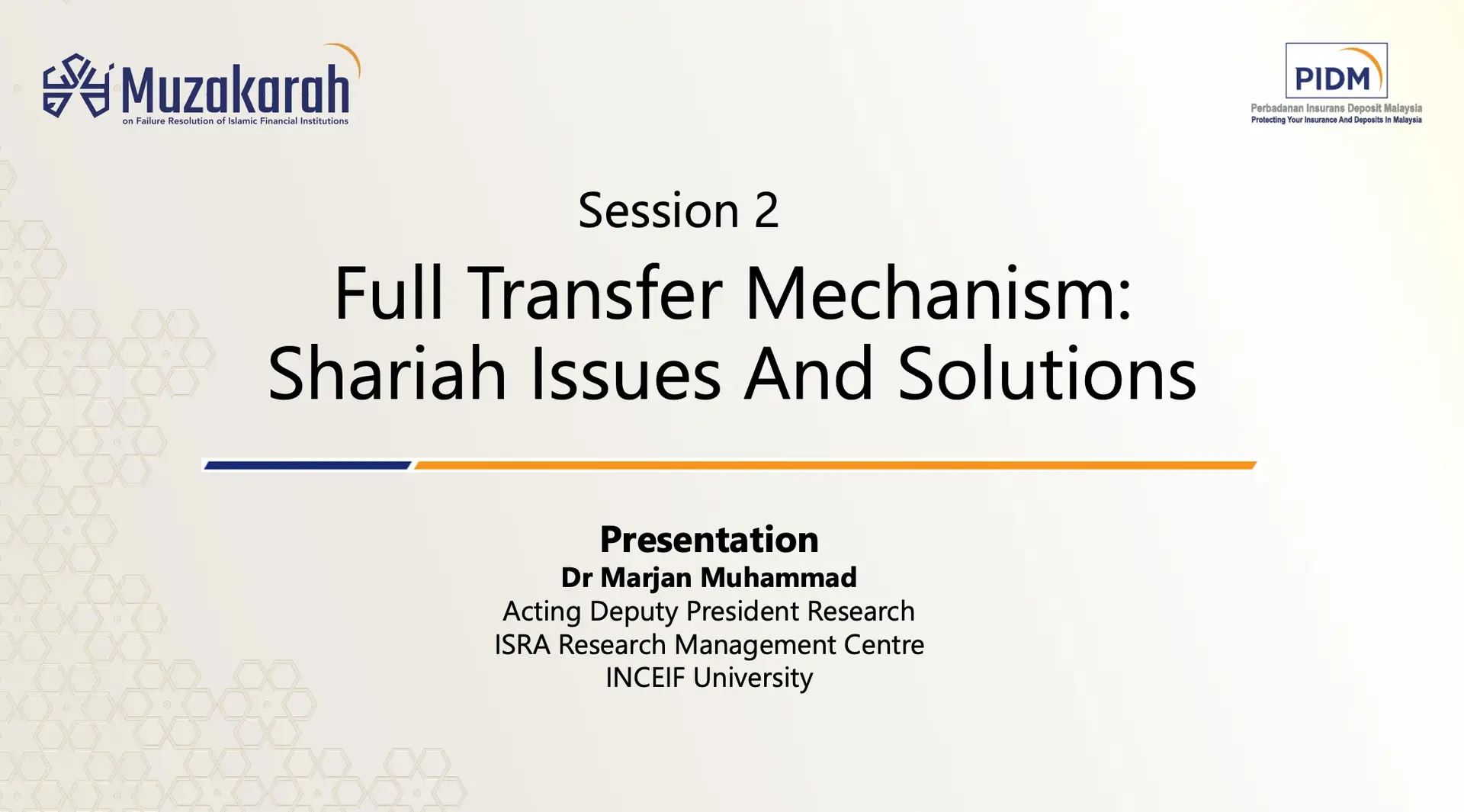 Muzakarah
on Failure Resolution of Islamic Financial Institutions

PIDM
Perbadanan Insurans Deposit Malaysia
Protecting Your Insurance And Deposits In Malaysia

Session 2

Full Transfer Mechanism: Shariah Issues And Solutions

Presentation
Dr Marjan Muhammad
Acting Deputy President Research
ISRA Research Management Centre
INCEIF University